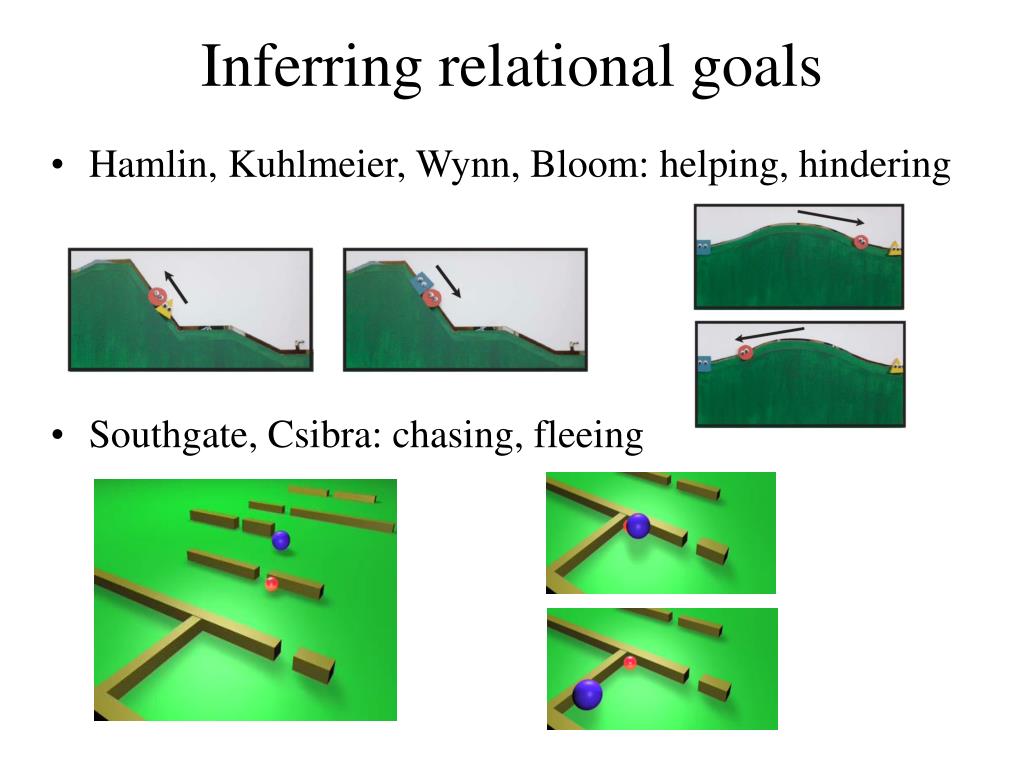 Inferring relational goals

• Hamlin, Kuhlmeier, Wynn, Bloom: helping, hindering

• Southgate, Csibra: chasing, fleeing